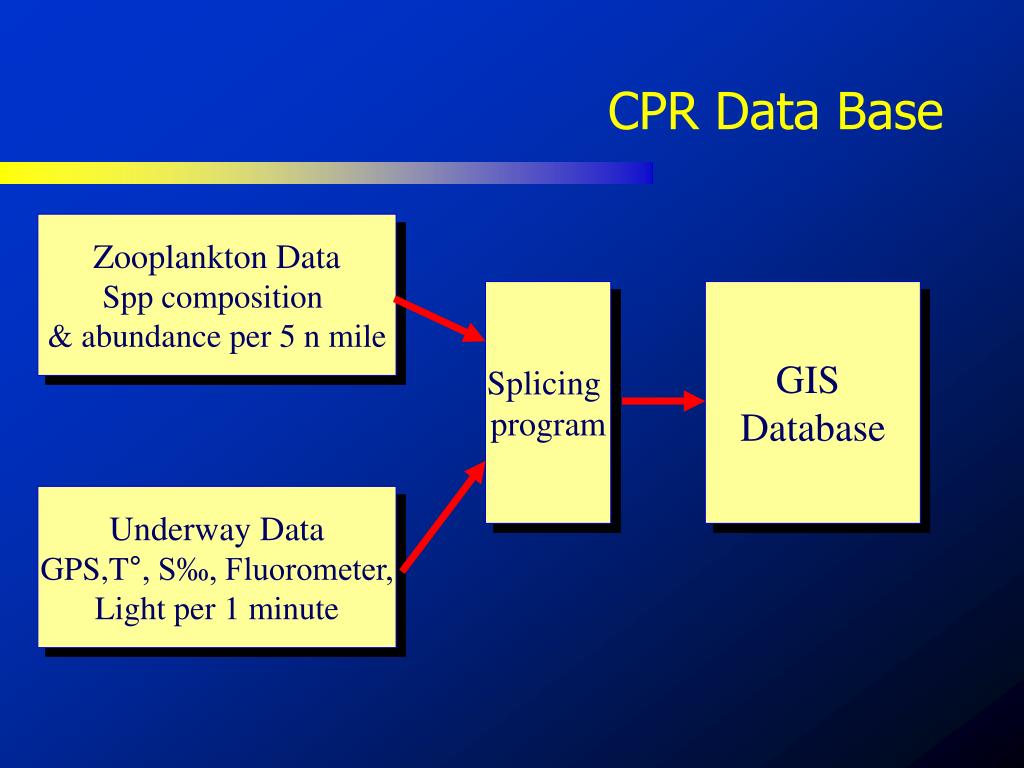 CPR Data Base

Zooplankton Data
Spp composition
& abundance per 5 n mile

Underway Data
GPS,T°, S‰, Fluorometer,
Light per 1 minute

Splicing
program

GIS
Database